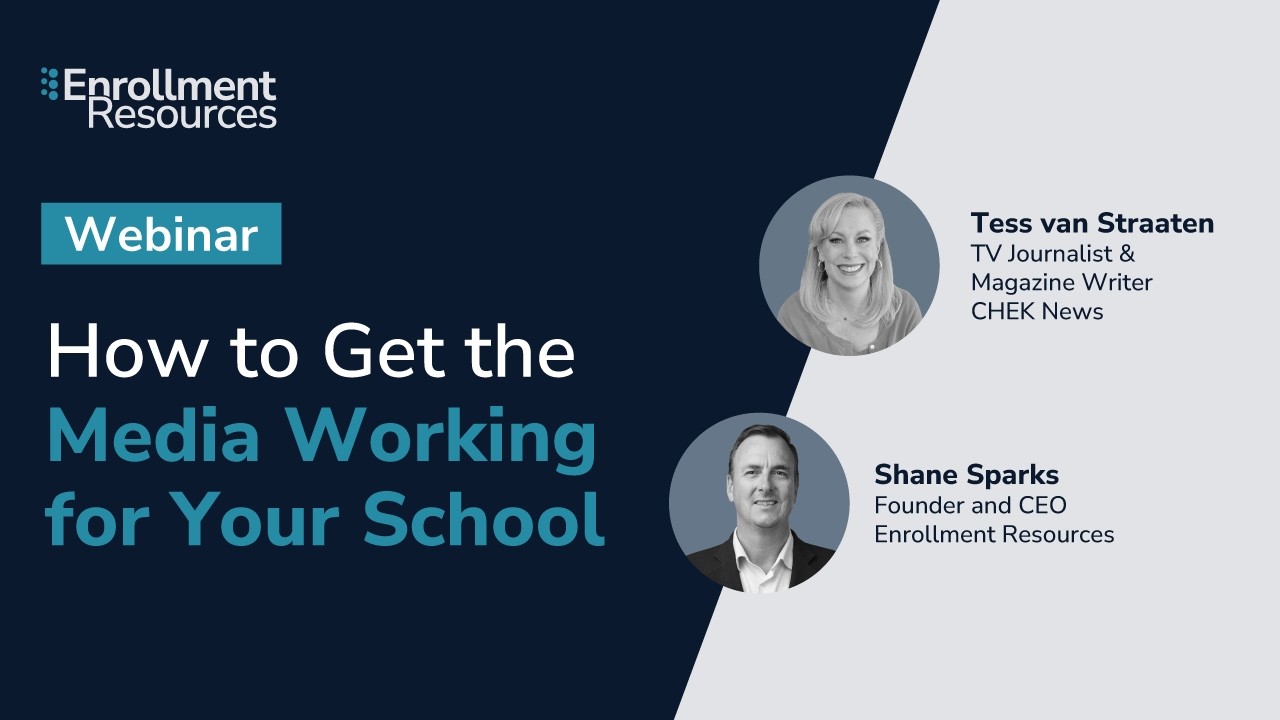 Enrollment Resources

Webinar

How to Get the Media Working for Your School

Tess van Straaten
TV Journalist & Magazine Writer
CHEK News

Shane Sparks
Founder and CEO
Enrollment Resources